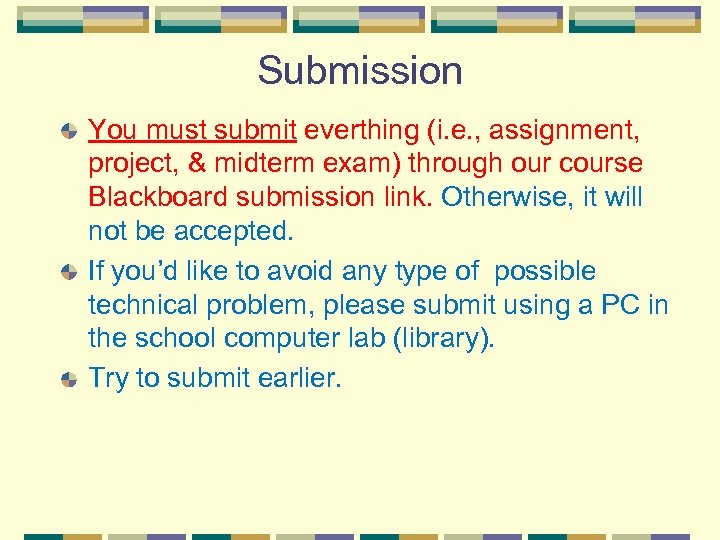 Submission

You must submit everthing (i.e., assignment, project, & midterm exam) through our course Blackboard submission link. Otherwise, it will not be accepted.

If you'd like to avoid any type of possible technical problem, please submit using a PC in the school computer lab (library).

Try to submit earlier.